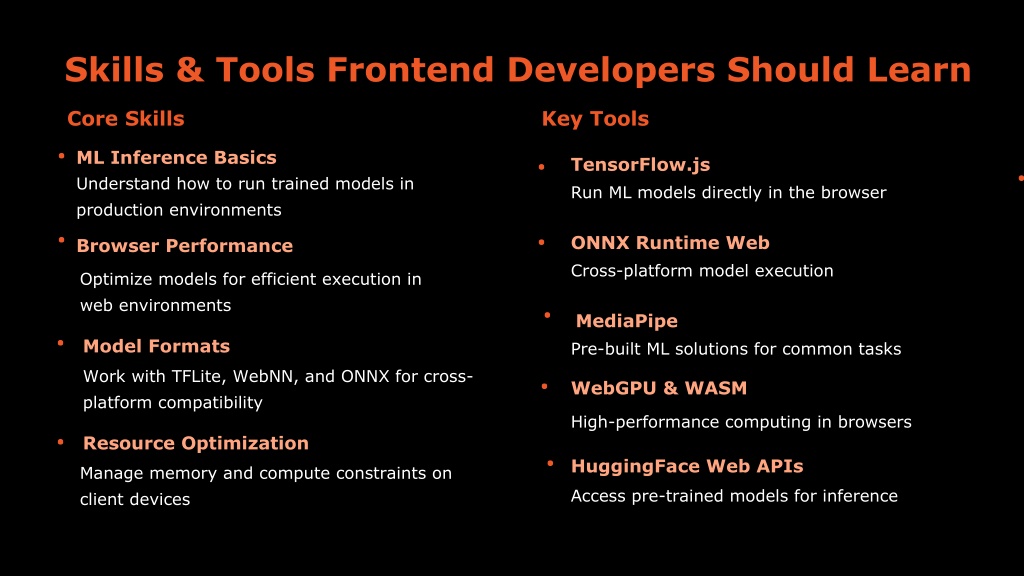 Skills & Tools Frontend Developers Should Learn

Core Skills

• ML Inference Basics
Understand how to run trained models in production environments

• Browser Performance
Optimize models for efficient execution in web environments

• Model Formats
Work with TFLite, WebNN, and ONNX for cross-platform compatibility

• Resource Optimization
Manage memory and compute constraints on client devices

Key Tools

• TensorFlow.js
Run ML models directly in the browser

• ONNX Runtime Web
Cross-platform model execution

• MediaPipe
Pre-built ML solutions for common tasks

• WebGPU & WASM
High-performance computing in browsers

• HuggingFace Web APIs
Access pre-trained models for inference